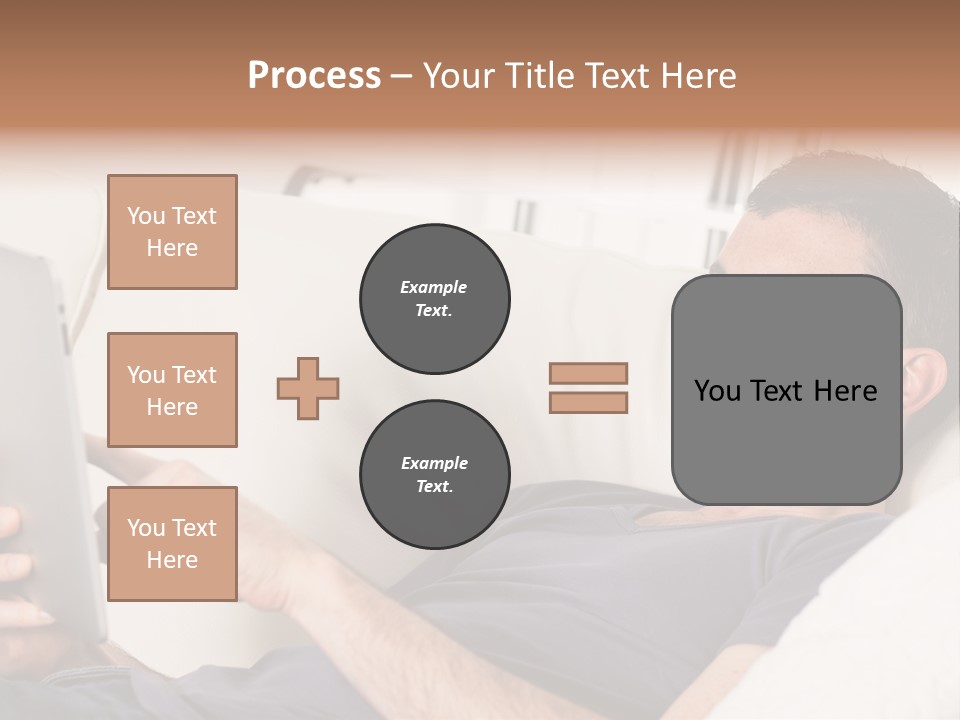 Process – Your Title Text Here

You Text Here

You Text Here

You Text Here

Example Text.

Example Text.

You Text Here